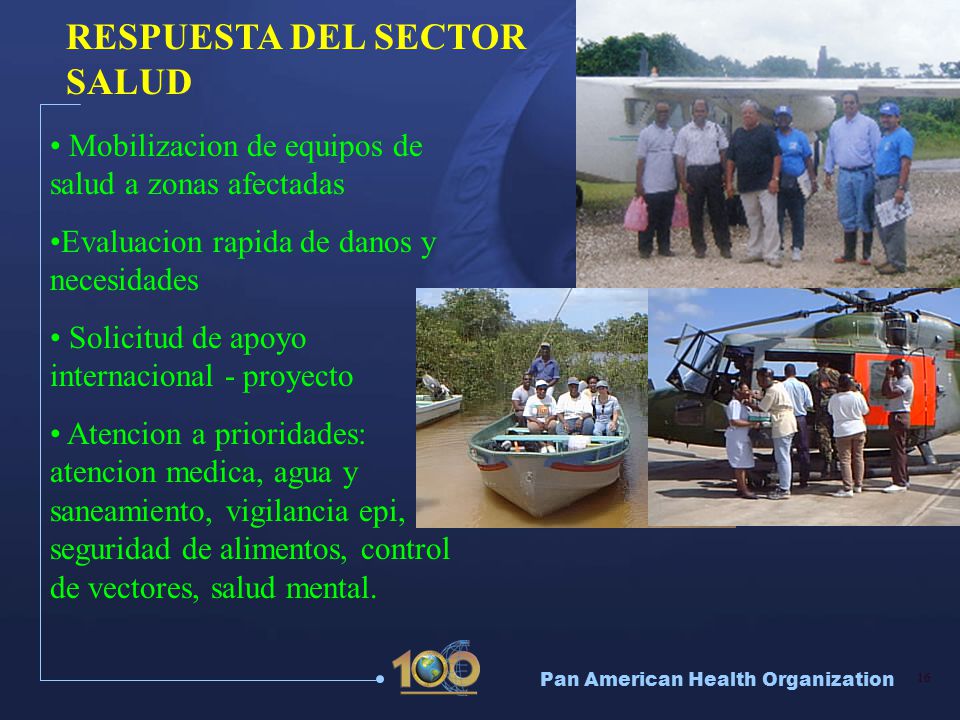 RESPUESTA DEL SECTOR SALUD

• Mobilizacion de equipos de salud a zonas afectadas

•Evaluacion rapida de danos y necesidades

• Solicitud de apoyo internacional - proyecto

• Atencion a prioridades: atencion medica, agua y saneamiento, vigilancia epi, seguridad de alimentos, control de vectores, salud mental.

100

Pan American Health Organization 16